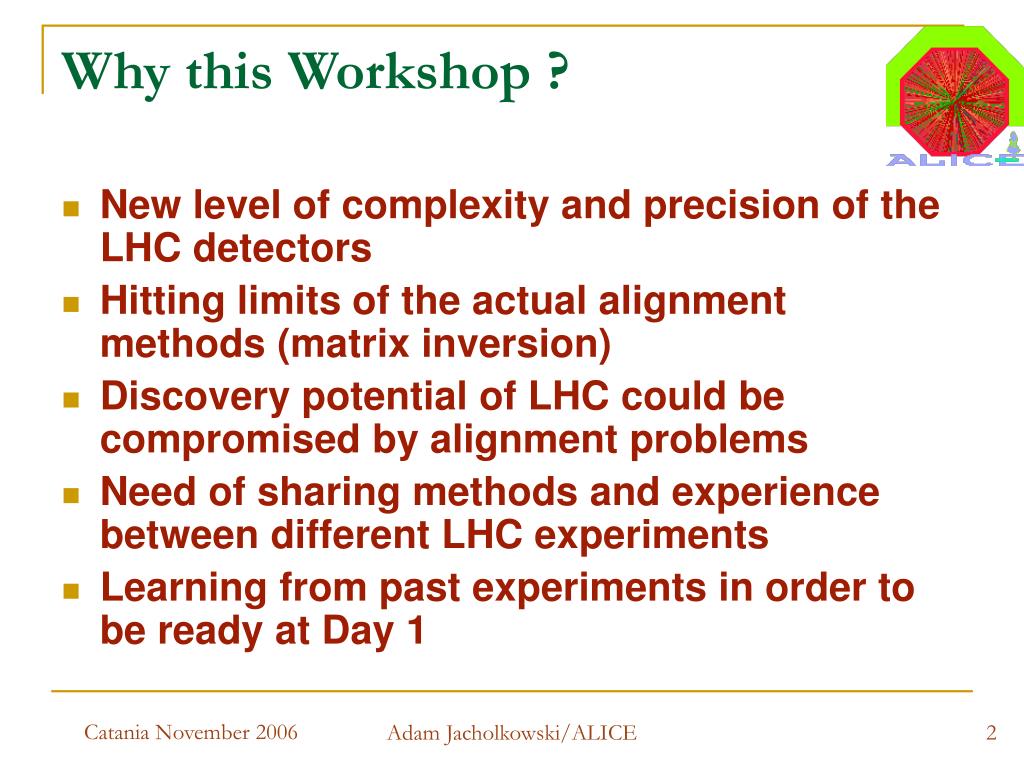 Why this Workshop ?

ALICE

- New level of complexity and precision of the LHC detectors
- Hitting limits of the actual alignment methods (matrix inversion)
- Discovery potential of LHC could be compromised by alignment problems
- Need of sharing methods and experience between different LHC experiments
- Learning from past experiments in order to be ready at Day 1

Catania November 2006

Adam Jacholkowski/ALICE

2